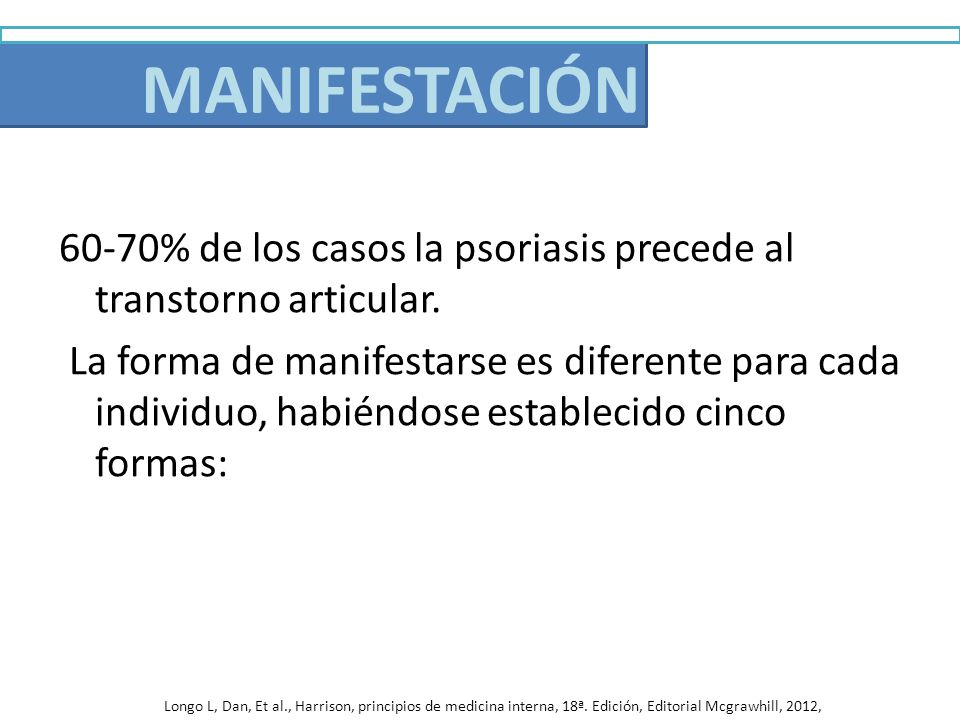 MANIFESTACIÓN

60-70% de los casos la psoriasis precede al transtorno articular.

La forma de manifestarse es diferente para cada individuo, habiéndose establecido cinco formas:

Longo L, Dan, Et al., Harrison, principios de medicina interna, 18ª. Edición, Editorial Mcgrawhill, 2012,